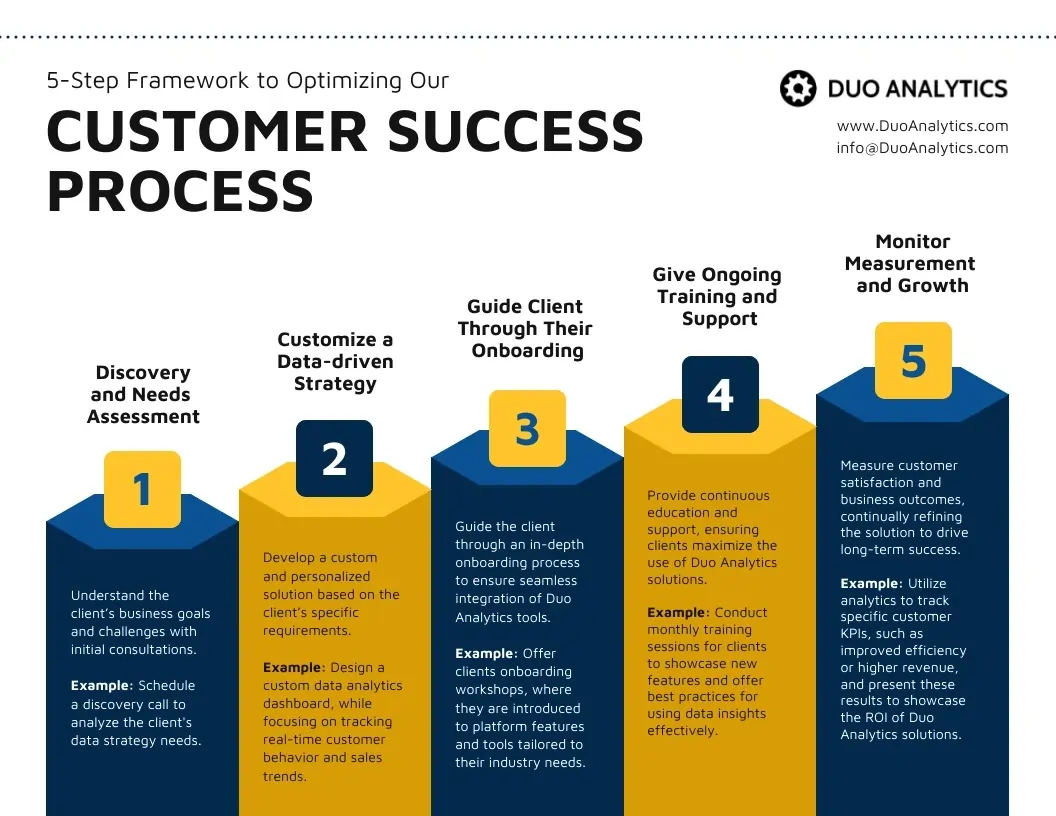 5-Step Framework to Optimizing Our

CUSTOMER SUCCESS PROCESS

DUO ANALYTICS

www.DuoAnalytics.com
info@DuoAnalytics.com

Discovery and Needs Assessment

1

Understand the client's business goals and challenges with initial consultations.

Example: Schedule a discovery call to analyze the client's data strategy needs.

Customize a Data-driven Strategy

2

Develop a custom and personalized solution based on the client's specific requirements.

Example: Design a custom data analytics dashboard, while focusing on tracking real-time customer behavior and sales trends.

Guide Client Through Their Onboarding

3

Guide the client through an in-depth onboarding process to ensure seamless integration of Duo Analytics tools.

Example: Offer clients onboarding workshops, where they are introduced to platform features and tools tailored to their industry needs.

Give Ongoing Training and Support

4

Provide continuous education and support, ensuring clients maximize the use of Duo Analytics solutions.

Example: Conduct monthly training sessions for clients to showcase new features and offer best practices for using data insights effectively.

Monitor Measurement and Growth

5

Measure customer satisfaction and business outcomes, continually refining the solution to drive long-term success.

Example: Utilize analytics to track specific customer KPIs, such as improved efficiency or higher revenue, and present these results to showcase the ROI of Duo Analytics solutions.